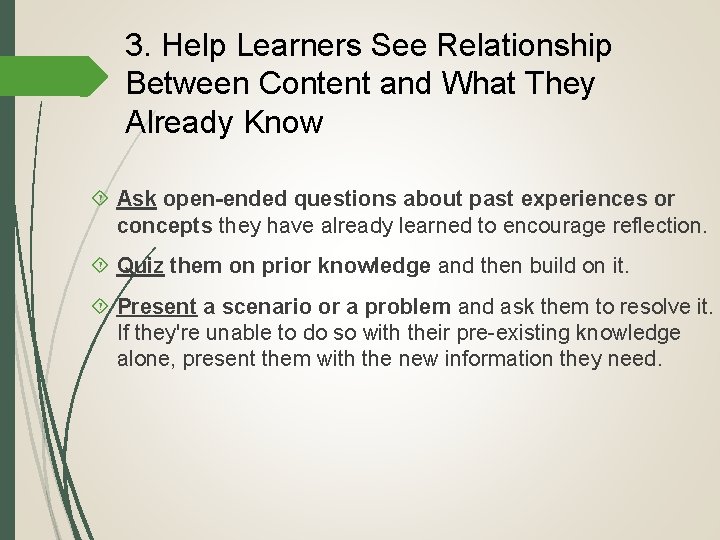 3. Help Learners See Relationship Between Content and What They Already Know

Ask open-ended questions about past experiences or concepts they have already learned to encourage reflection.

Quiz them on prior knowledge and then build on it.

Present a scenario or a problem and ask them to resolve it. If they're unable to do so with their pre-existing knowledge alone, present them with the new information they need.